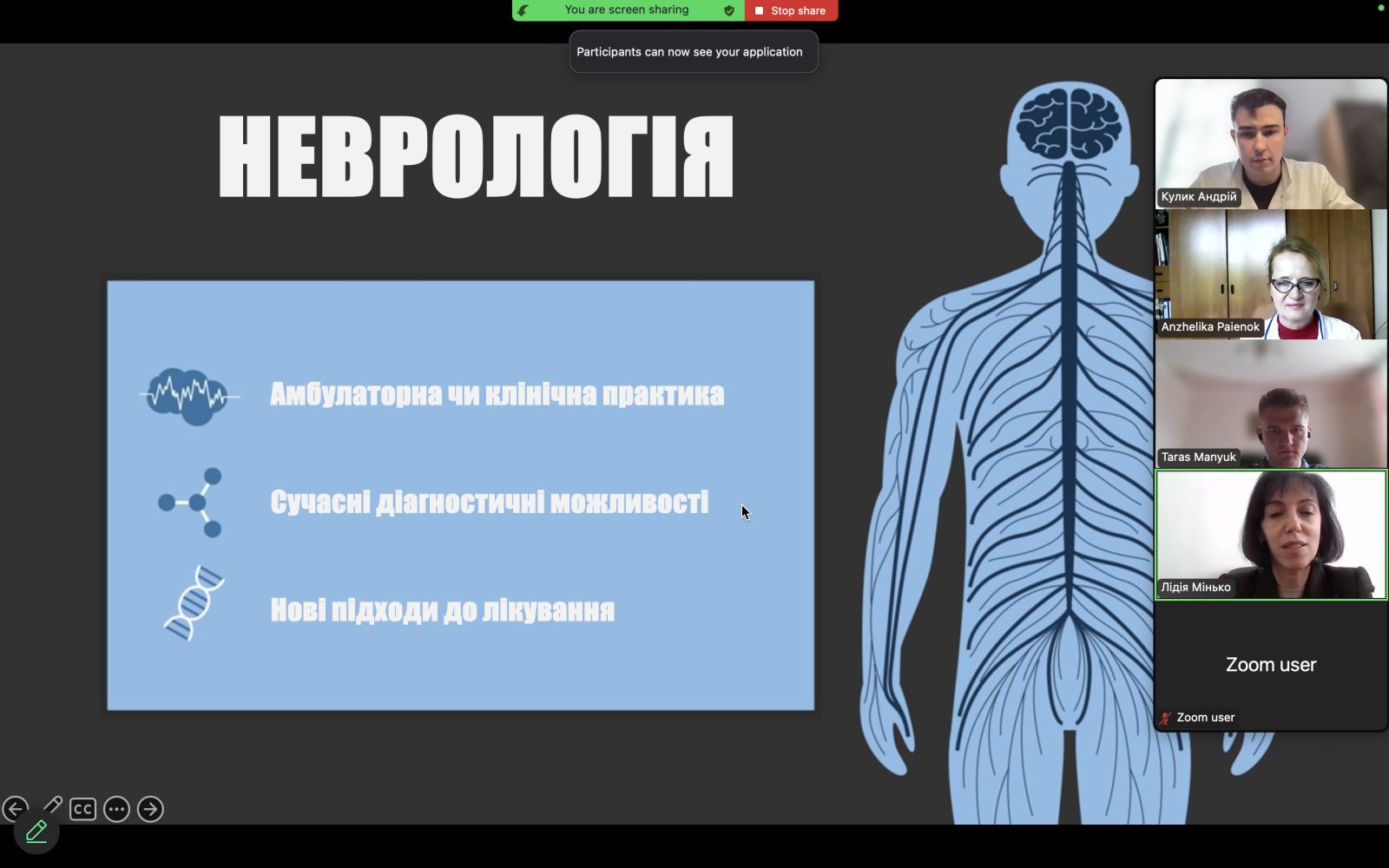 You are screen sharing

Stop share

Participants can now see your application

НЕВРОЛОГІЯ

Амбулаторна чи клінічна практика

Сучасні діагностичні можливості

Нові підходи до лікування

Кулик Андрій

Anzhelika Paienok

Taras Manyuk

Лідія Мінько

Zoom user

Zoom user

CC